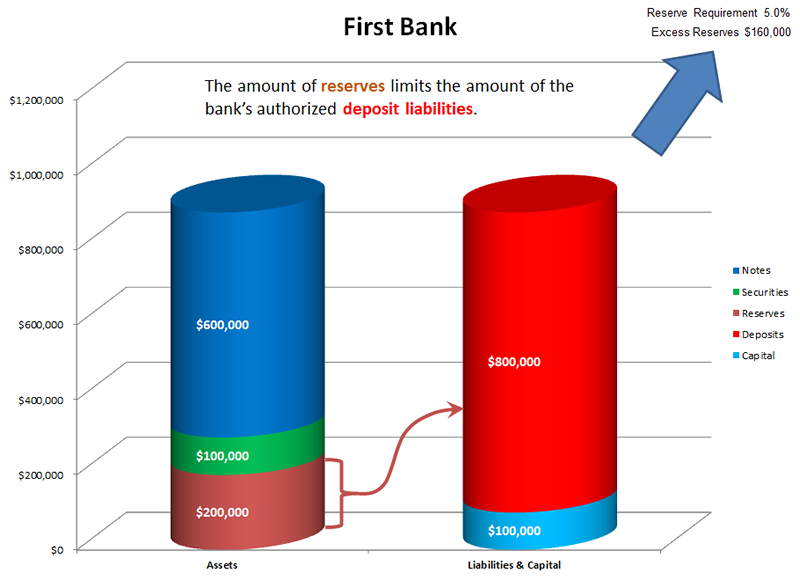 First Bank

Reserve Requirement 5.0%
Excess Reserves $160,000

The amount of reserves limits the amount of the bank's authorized deposit liabilities.

$1,200,000
$1,000,000
$800,000
$600,000
$400,000
$200,000
$0

$600,000
$100,000
$200,000
$800,000
$100,000

Assets
Liabilities & Capital

Notes
Securities
Reserves
Deposits
Capital